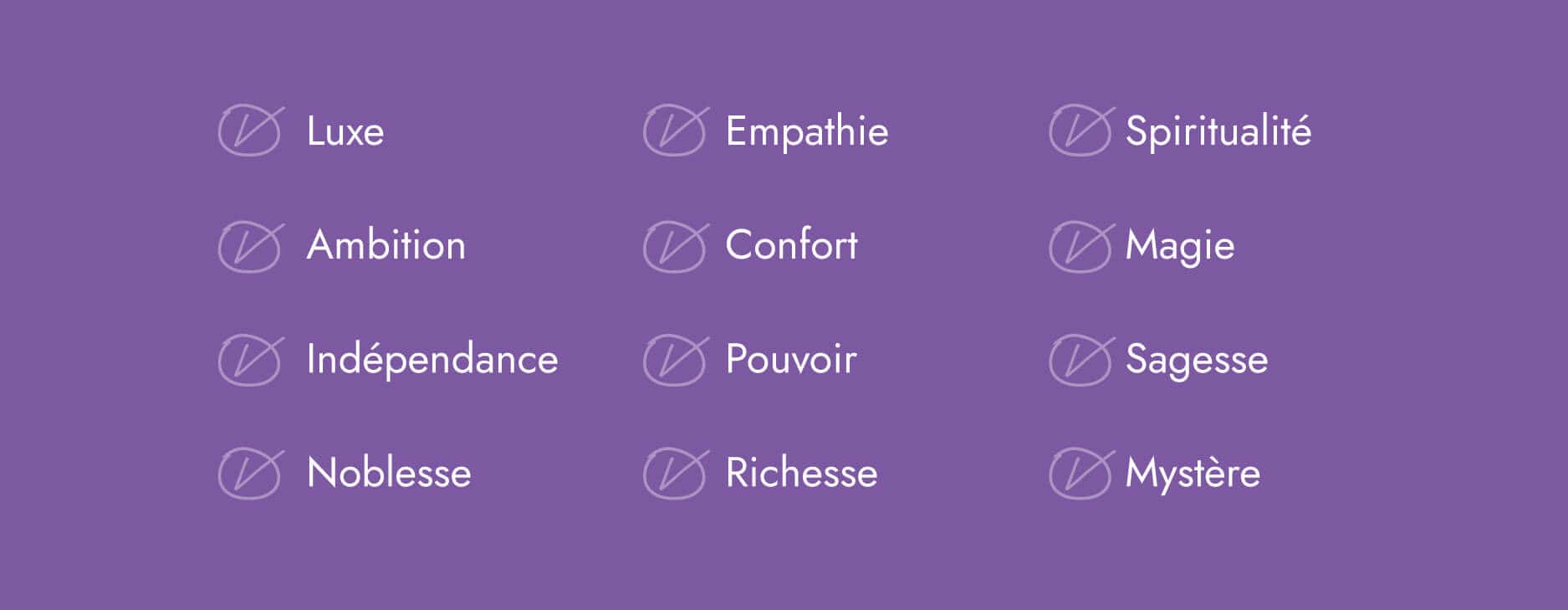 Luxe
Ambition
Indépendance
Noblesse

Empathie
Confort
Pouvoir
Richesse

Spiritualité
Magie
Sagesse
Mystère